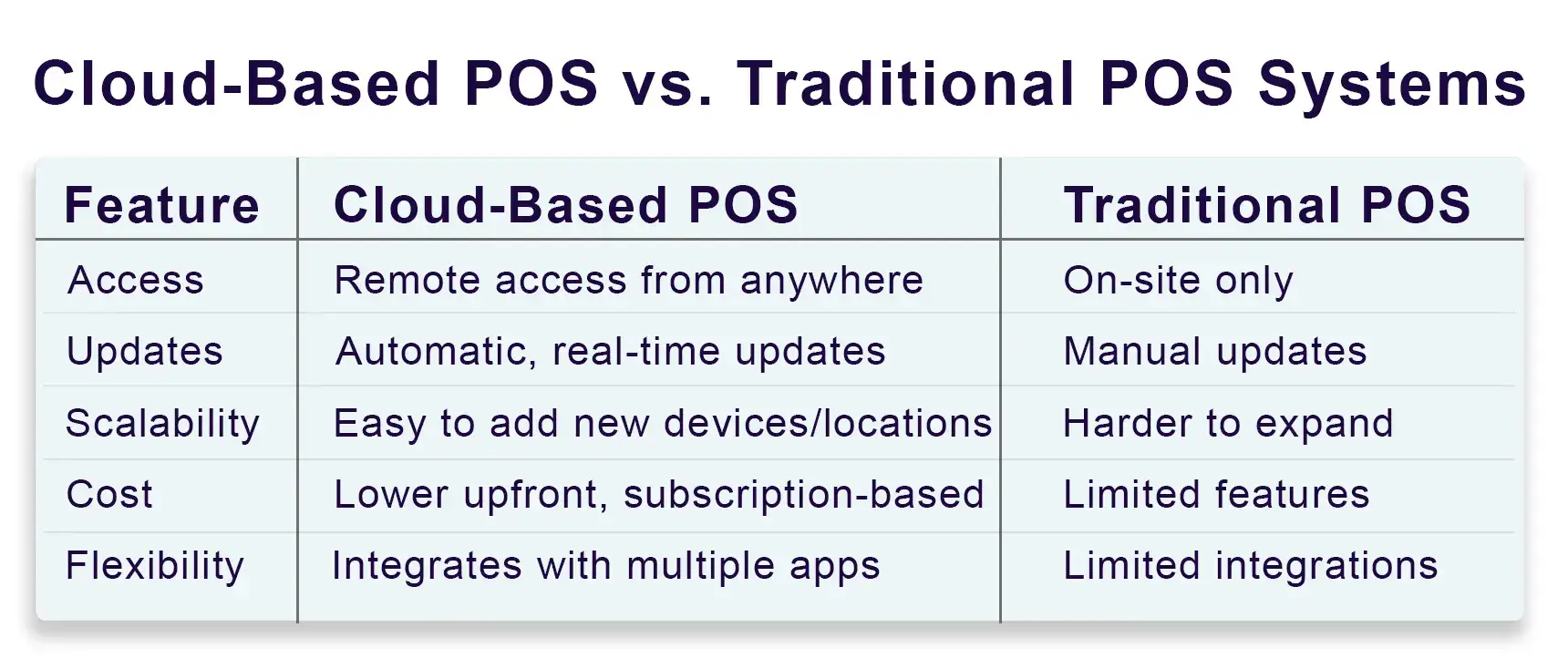 Cloud-Based POS vs. Traditional POS Systems

| Feature | Cloud-Based POS | Traditional POS |
|---|---|---|
| Access | Remote access from anywhere | On-site only |
| Updates | Automatic, real-time updates | Manual updates |
| Scalability | Easy to add new devices/locations | Harder to expand |
| Cost | Lower upfront, subscription-based | Limited features |
| Flexibility | Integrates with multiple apps | Limited integrations |